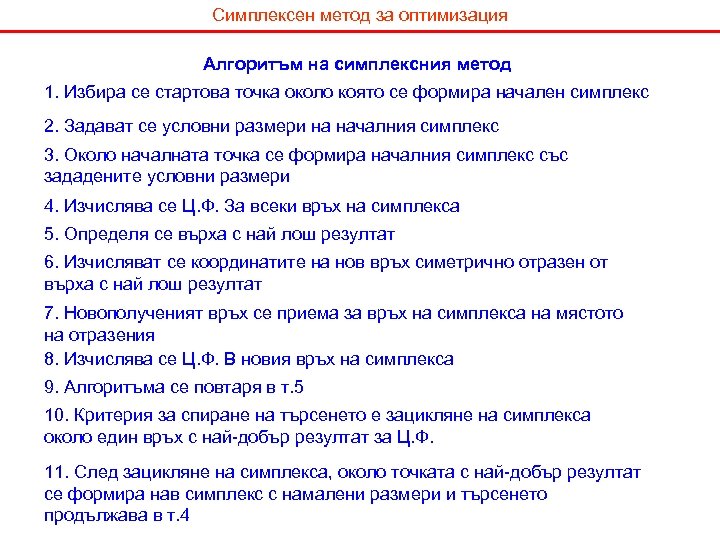 Симплексен метод за оптимизация

Алгоритъм на симплексния метод

1. Избира се стартова точка около която се формира начален симплекс

2. Задават се условни размери на началния симплекс

3. Около началната точка се формира началния симплекс със зададените условни размери

4. Изчислява се Ц.Ф. За всеки връх на симплекса

5. Определя се върха с най лош резултат

6. Изчисляват се координатите на нов връх симетрично отразен от върха с най лош резултат

7. Новополученият връх се приема за връх на симплекса на мястото на отразения

8. Изчислява се Ц.Ф. В новия връх на симплекса

9. Алгоритъма се повтаря в т.5

10. Критерия за спиране на търсенето е зацикляне на симплекса около един връх с най-добър резултат за Ц.Ф.

11. След зацикляне на симплекса, около точката с най-добър резултат се формира нав симплекс с намалени размери и търсенето продължава в т.4